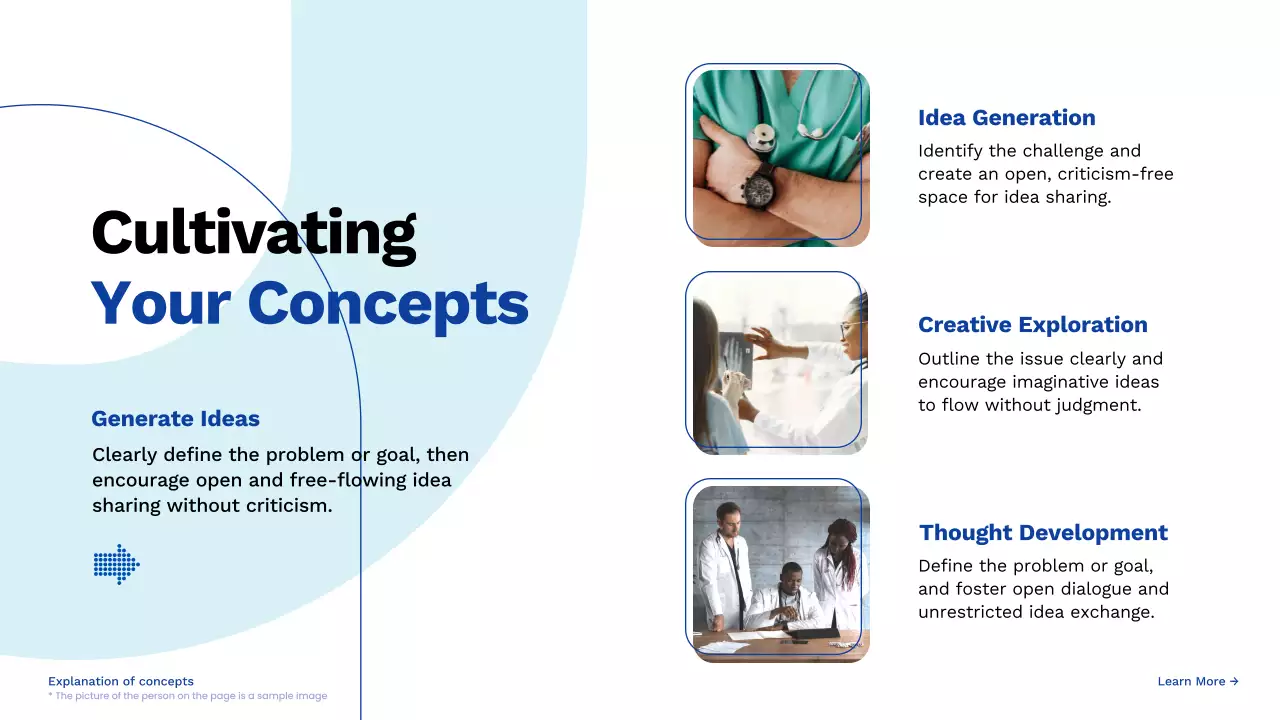 Cultivating Your Concepts

Generate Ideas

Clearly define the problem or goal, then encourage open and free-flowing idea sharing without criticism.

Idea Generation

Identify the challenge and create an open, criticism-free space for idea sharing.

Creative Exploration

Outline the issue clearly and encourage imaginative ideas to flow without judgment.

Thought Development

Define the problem or goal, and foster open dialogue and unrestricted idea exchange.

Explanation of concepts
* The picture of the person on the page is a sample image

Learn More →